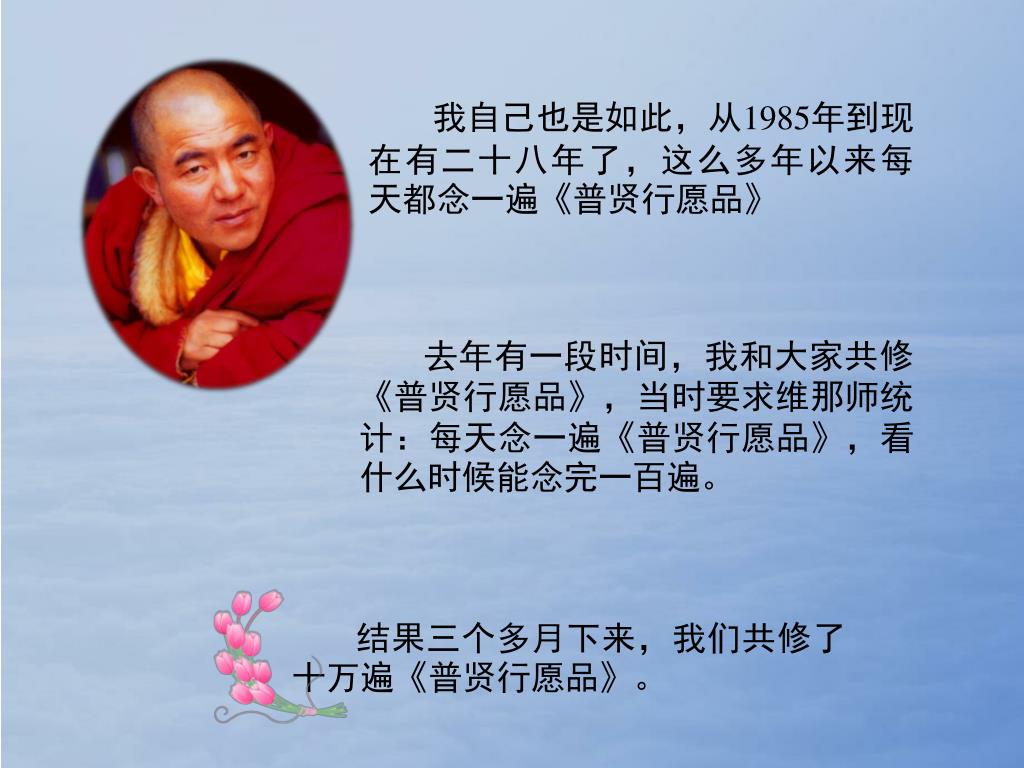 我自己也是如此，从1985年到现在有二十八年了，这么多年以来每天都念一遍《普贤行愿品》

去年有一段时间，我和大家共修《普贤行愿品》，当时要求维那师统计：每天念一遍《普贤行愿品》，看什么时候能念完一百遍。

结果三个多月下来，我们共修了十万遍《普贤行愿品》。